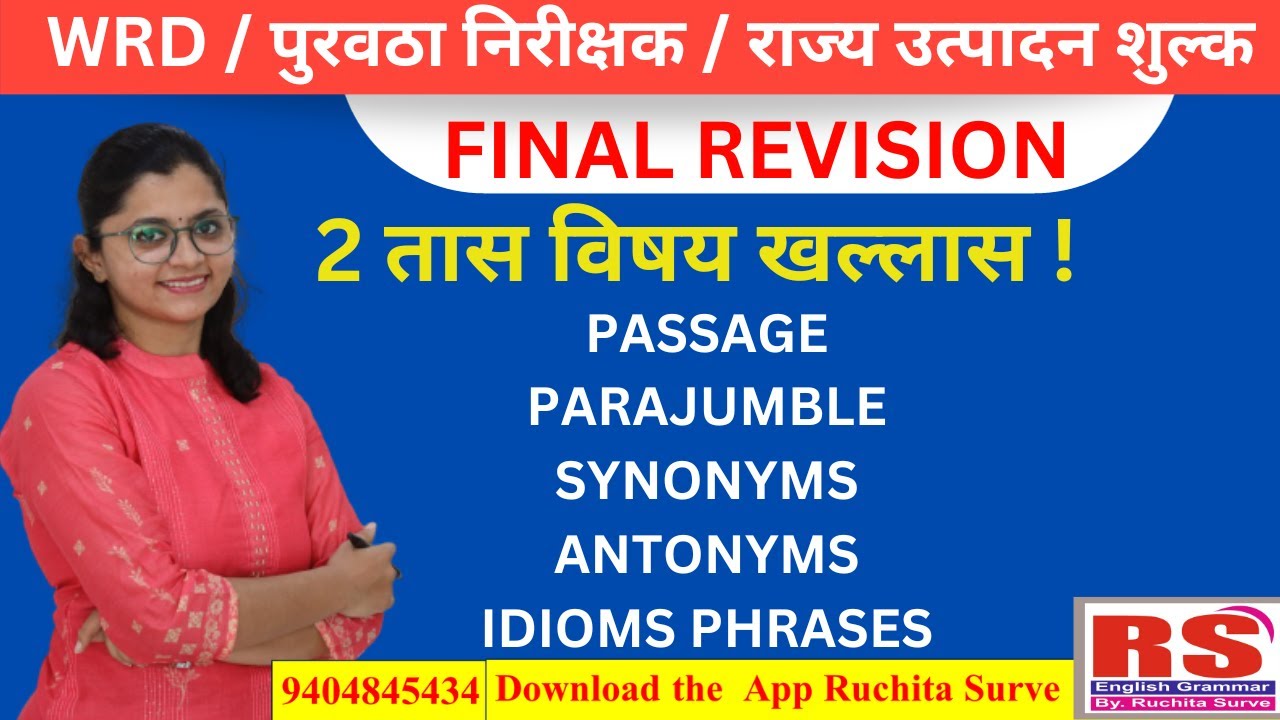 WRD / पुरवठा निरीक्षक / राज्य उत्पादन शुल्क

FINAL REVISION

2 तास विषय खल्लास !

PASSAGE
PARAJUMBLE
SYNONYMS
ANTONYMS
IDIOMS PHRASES

9404845434 Download the App Ruchita Surve

RS
English Grammar
By. Ruchita Surve